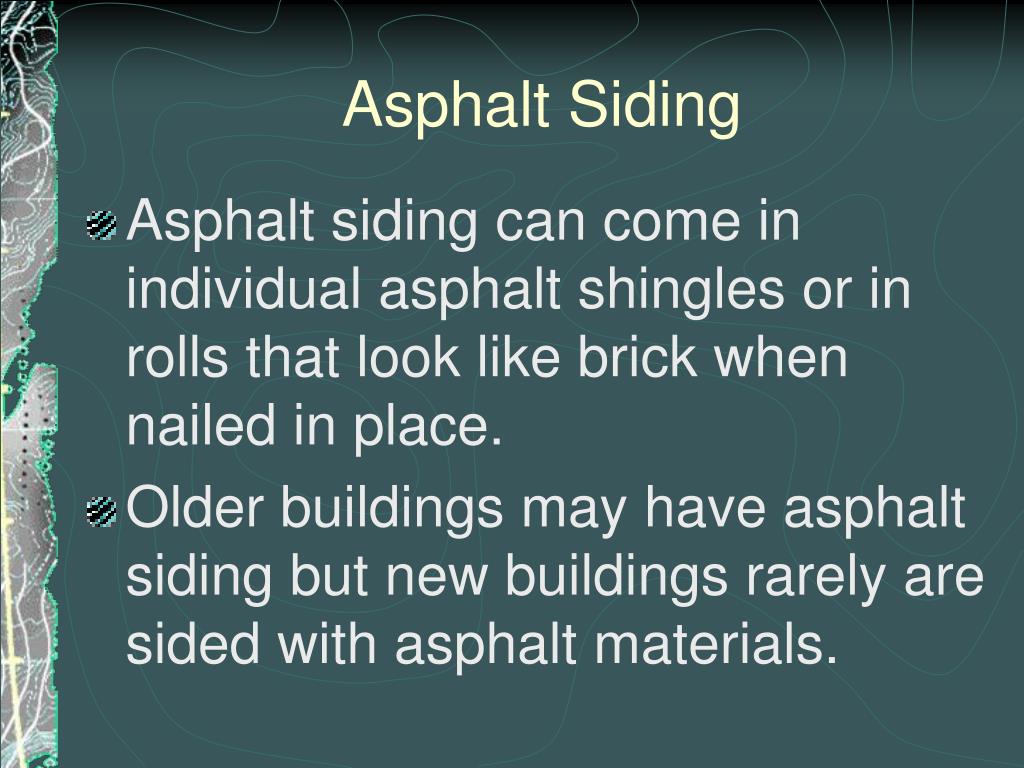 Asphalt Siding

Asphalt siding can come in individual asphalt shingles or in rolls that look like brick when nailed in place.

Older buildings may have asphalt siding but new buildings rarely are sided with asphalt materials.